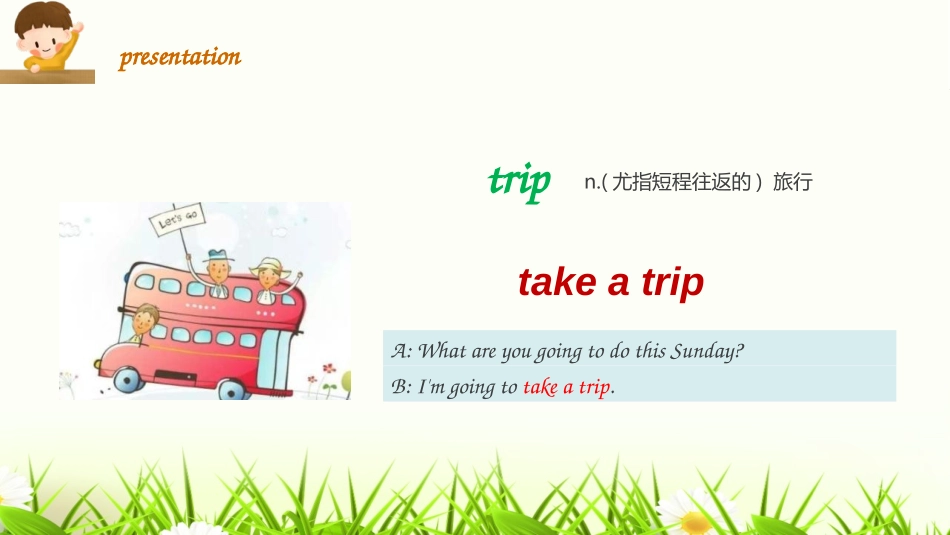 presentation

trip n.(尤指短程往返的）旅行

Let's Go

take a trip

A: What are you going to do this Sunday?
B: I'm going to take a trip.